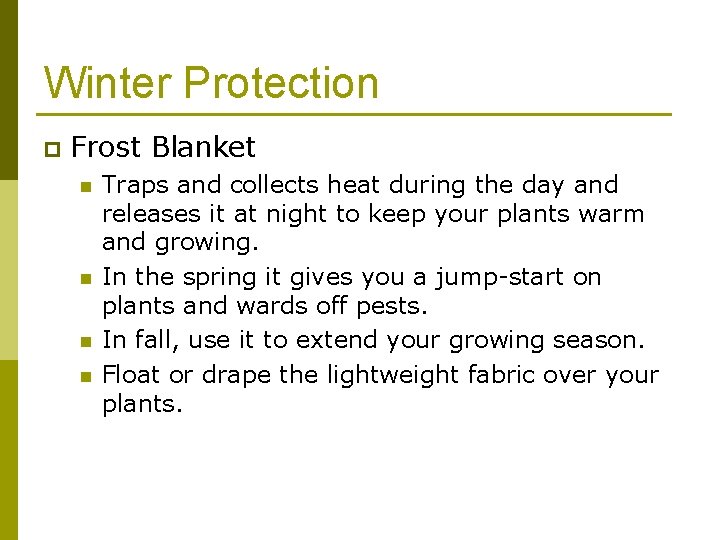 Winter Protection

Frost Blanket

Traps and collects heat during the day and releases it at night to keep your plants warm and growing.

In the spring it gives you a jump-start on plants and wards off pests.

In fall, use it to extend your growing season.

Float or drape the lightweight fabric over your plants.